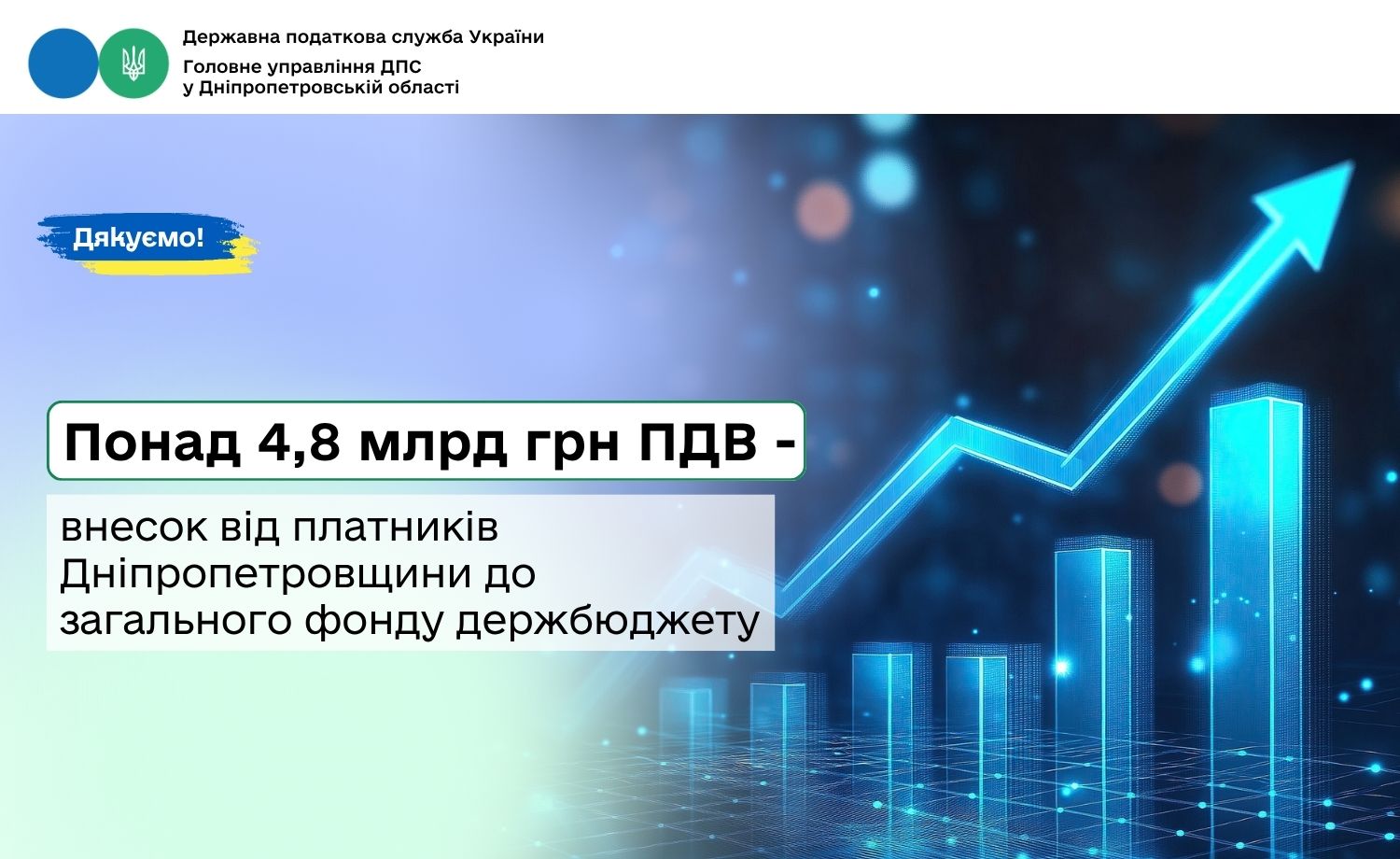 Державна податкова служба України
Головне управління ДПС у Дніпропетровській області

Дякуємо!

Понад 4,8 млрд грн ПДВ -

внесок від платників Дніпропетровщини до загального фонду держбюджету